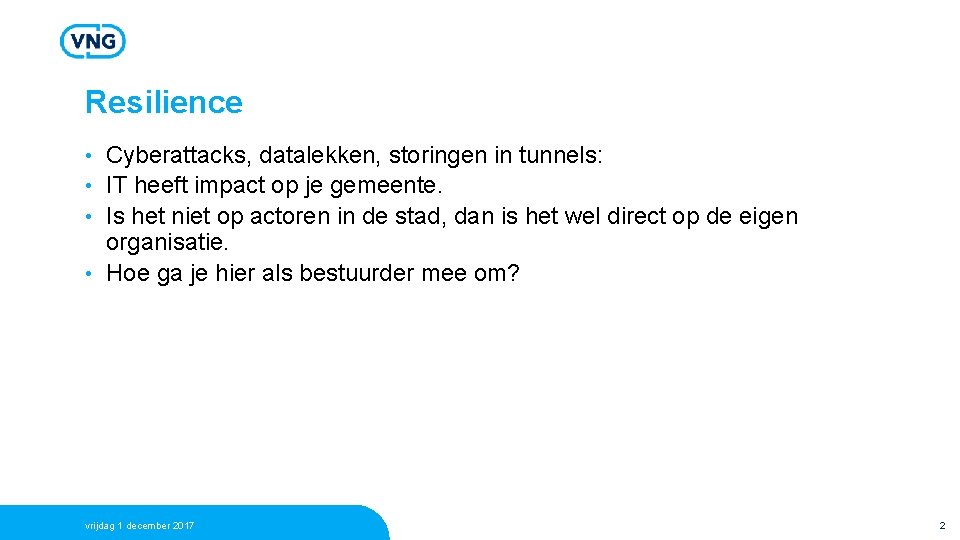 VNG

Resilience

• Cyberattacks, datalekken, storingen in tunnels:
• IT heeft impact op je gemeente.
• Is het niet op actoren in de stad, dan is het wel direct op de eigen organisatie.
• Hoe ga je hier als bestuurder mee om?

vrijdag 1 december 2017

2